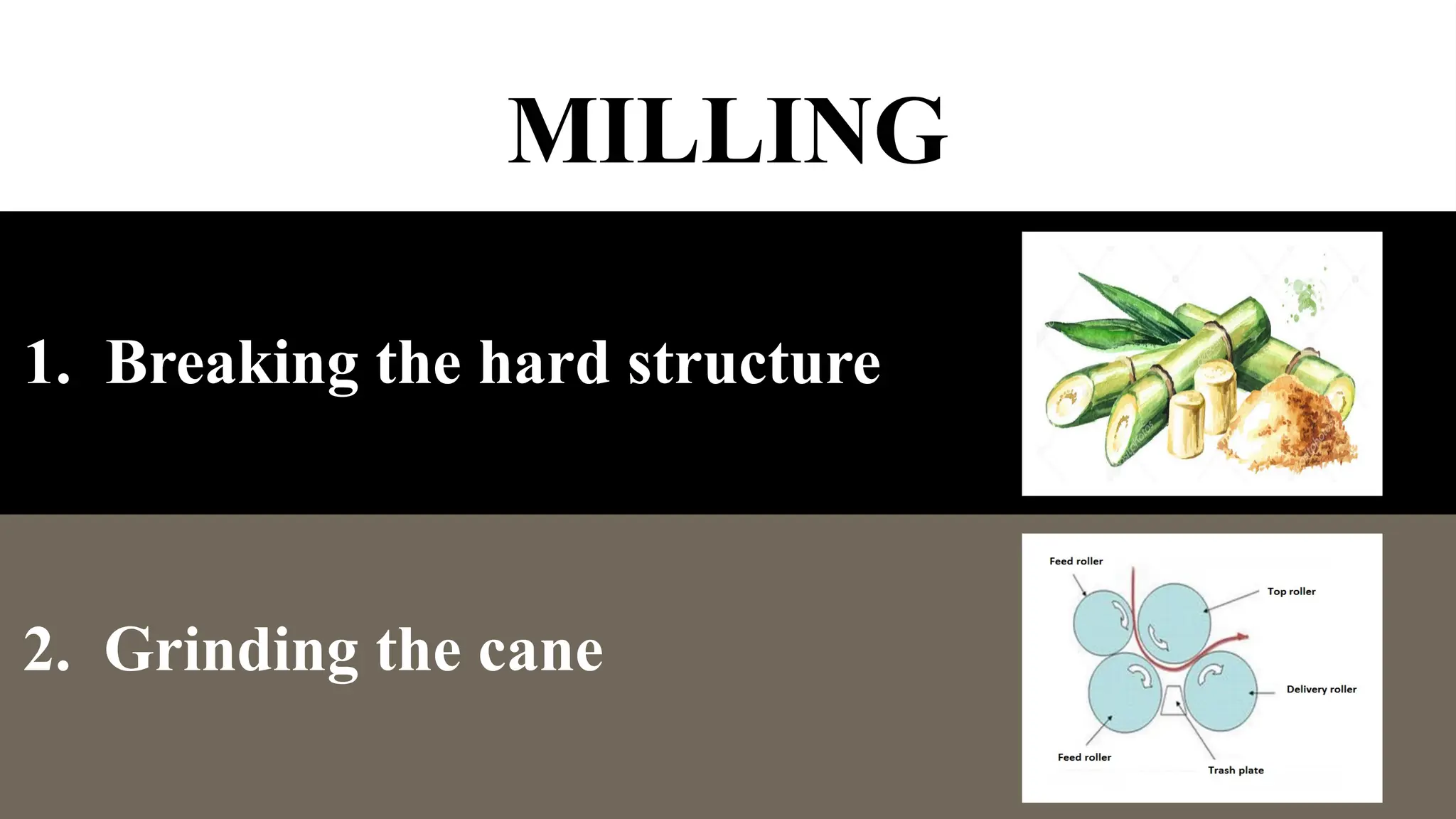 MILLING

1. Breaking the hard structure

2. Grinding the cane

Feed roller

Top roller

Delivery roller

Feed roller

Trash plate